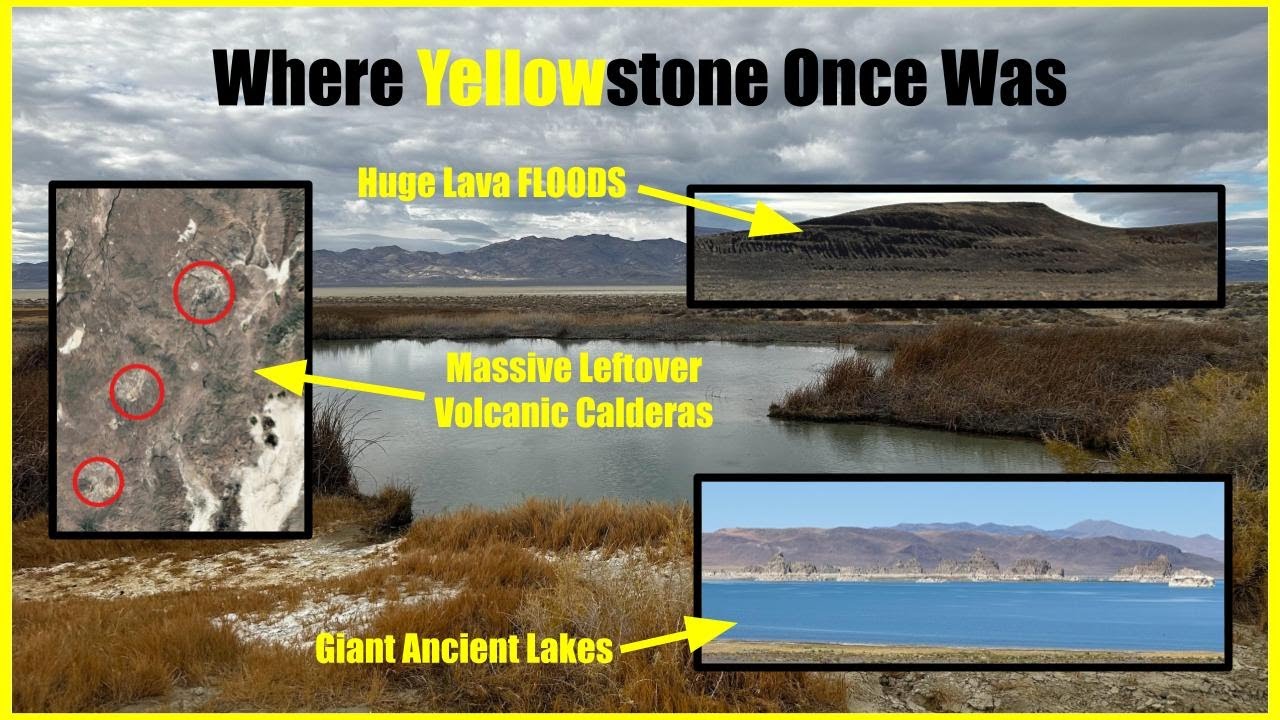 Where Yellowstone Once Was

Huge Lava FLOODS

Massive Leftover Volcanic Calderas

Giant Ancient Lakes